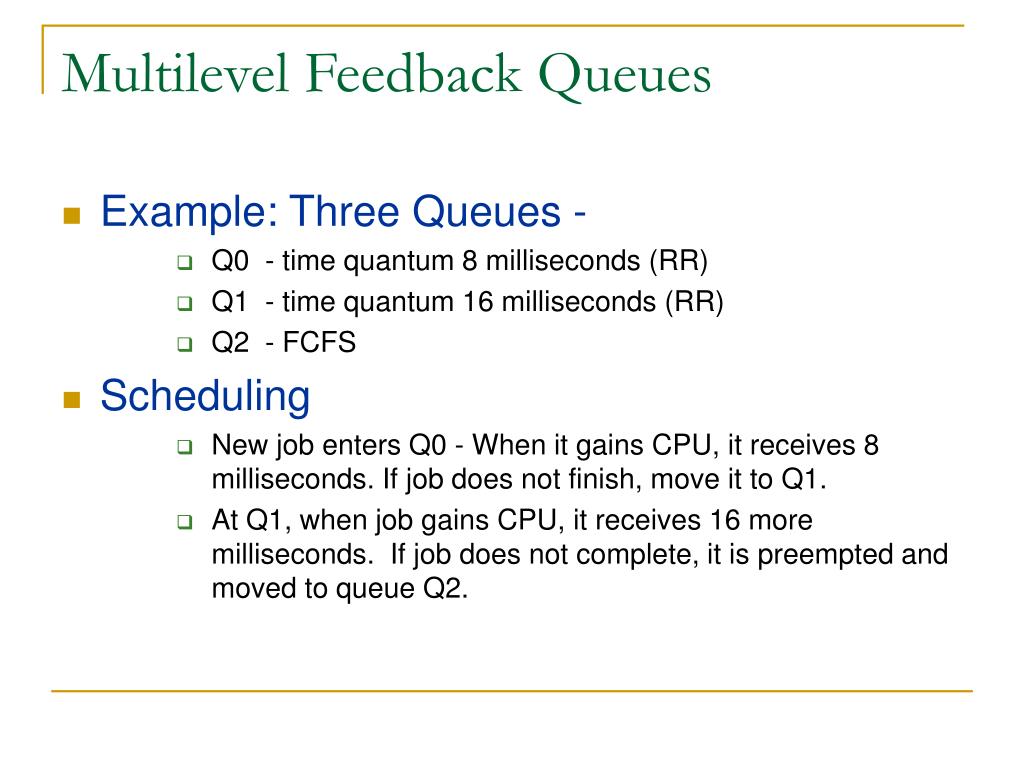 Multilevel Feedback Queues

Example: Three Queues -

Q0 - time quantum 8 milliseconds (RR)

Q1 - time quantum 16 milliseconds (RR)

Q2 - FCFS

Scheduling

New job enters Q0 - When it gains CPU, it receives 8 milliseconds. If job does not finish, move it to Q1.

At Q1, when job gains CPU, it receives 16 more milliseconds. If job does not complete, it is preempted and moved to queue Q2.